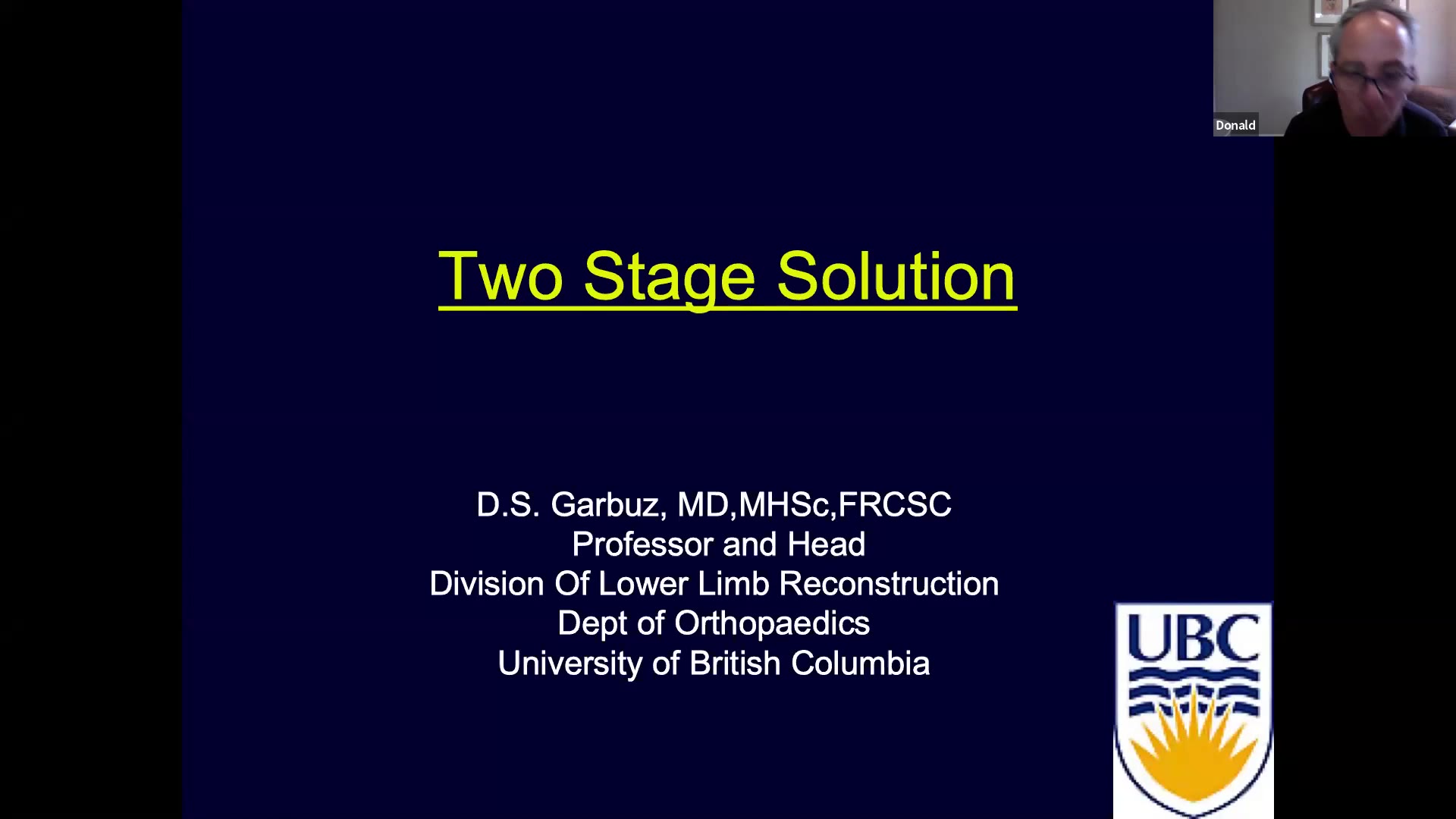 Donald

Two Stage Solution

D.S. Garbuz, MD,MHSc,FRCSC
Professor and Head
Division Of Lower Limb Reconstruction
Dept of Orthopaedics
University of British Columbia

UBC